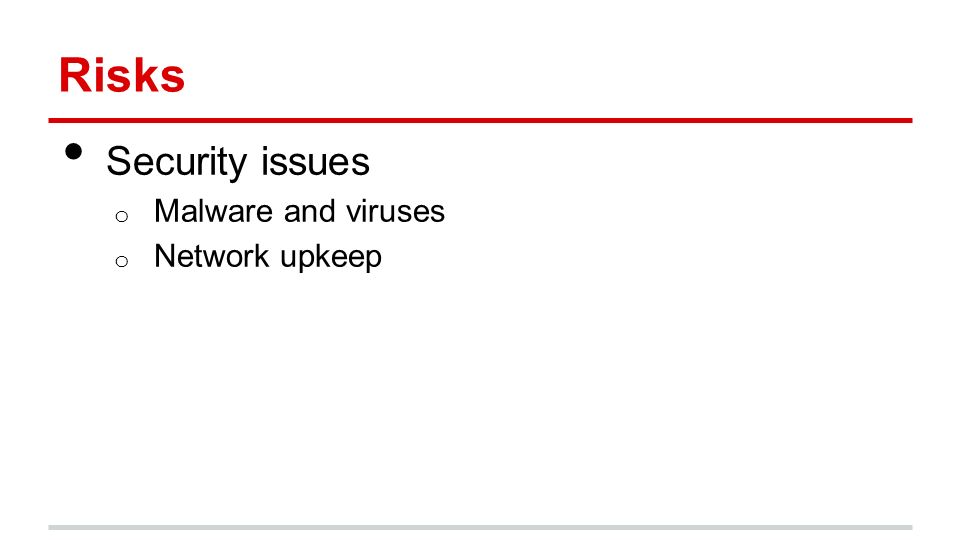 Risks

• Security issues
  o Malware and viruses
  o Network upkeep